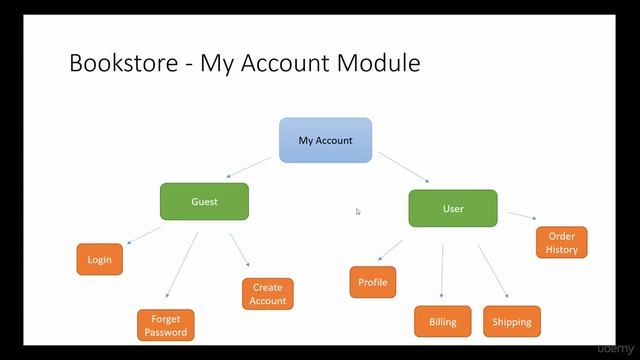 Bookstore - My Account Module

My Account

Guest

User

Login

Forget Password

Create Account

Profile

Billing

Shipping

Order History

udemy